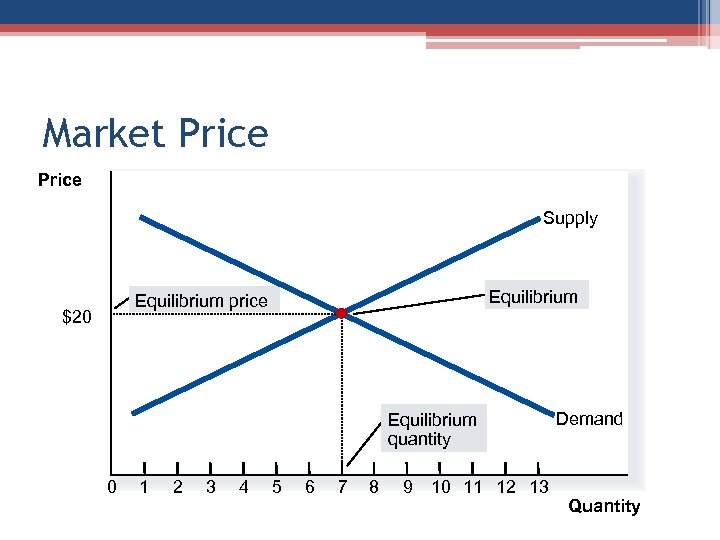 Market Price

Price

Supply

Equilibrium price

Equilibrium

$20

Equilibrium quantity

Demand

0 1 2 3 4 5 6 7 8 9 10 11 12 13

Quantity